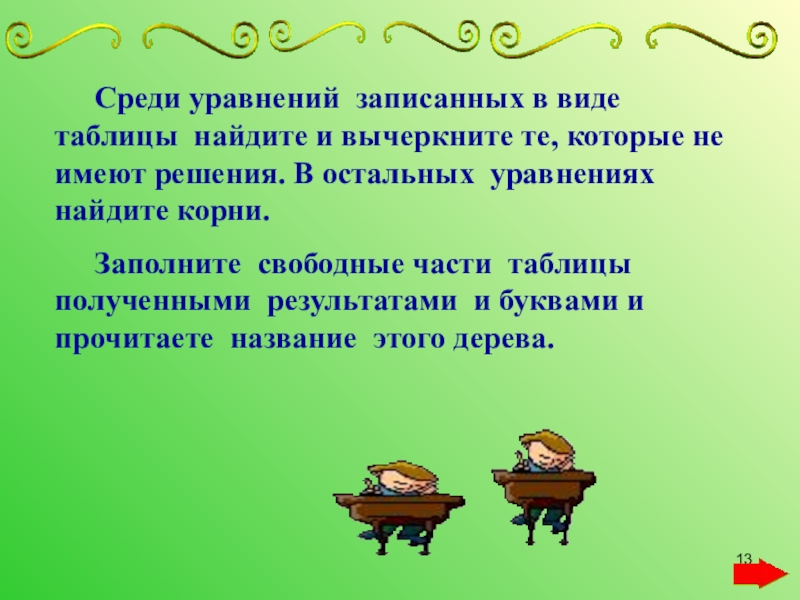 Среди уравнений записанных в виде таблицы найдите и вычеркните те, которые не имеют решения. В остальных уравнениях найдите корни.

Заполните свободные части таблицы полученными результатами и буквами и прочитаете название этого дерева.

13